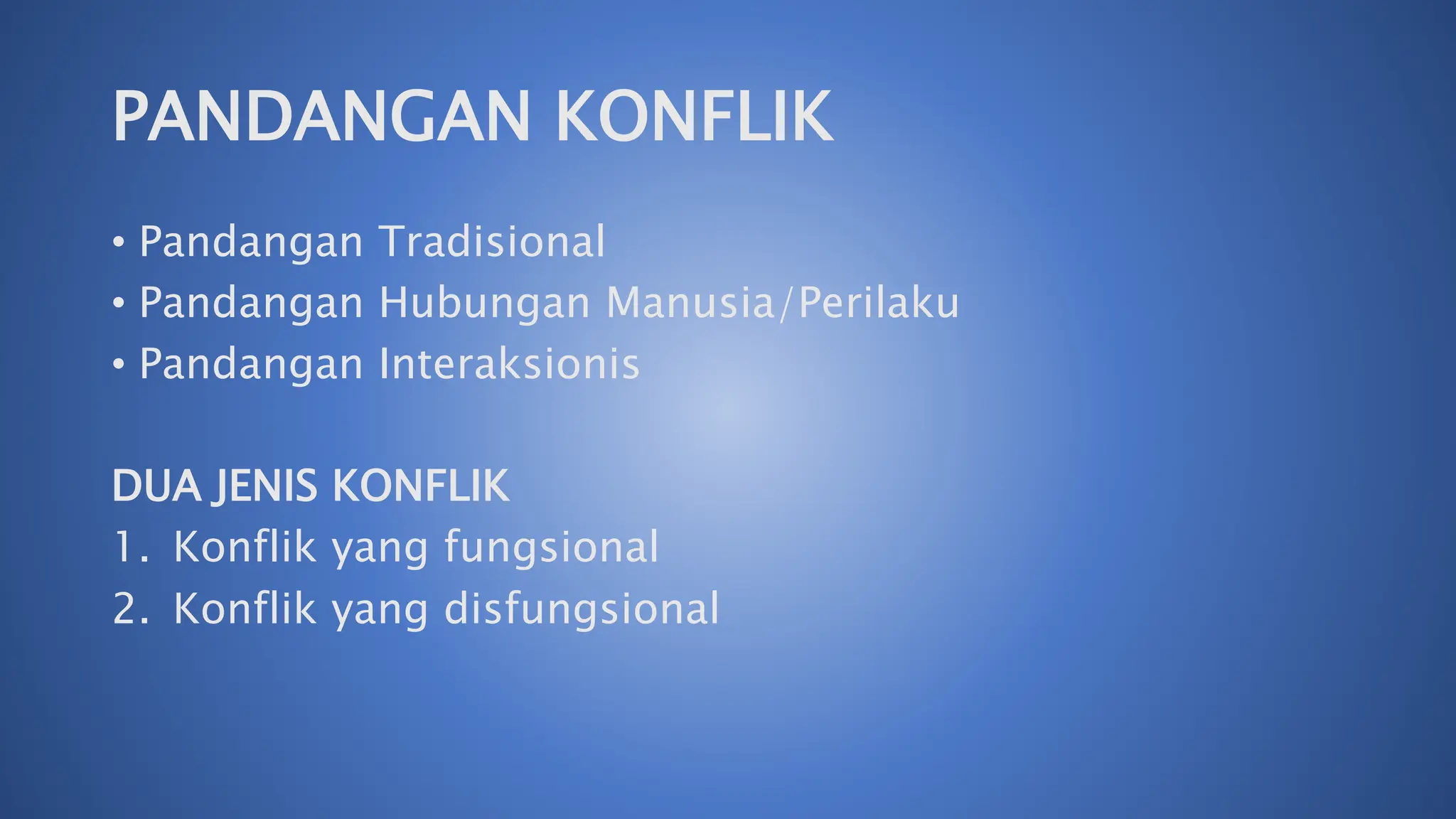 PANDANGAN KONFLIK

• Pandangan Tradisional
• Pandangan Hubungan Manusia/Perilaku
• Pandangan Interaksionis

DUA JENIS KONFLIK
1. Konflik yang fungsional
2. Konflik yang disfungsional